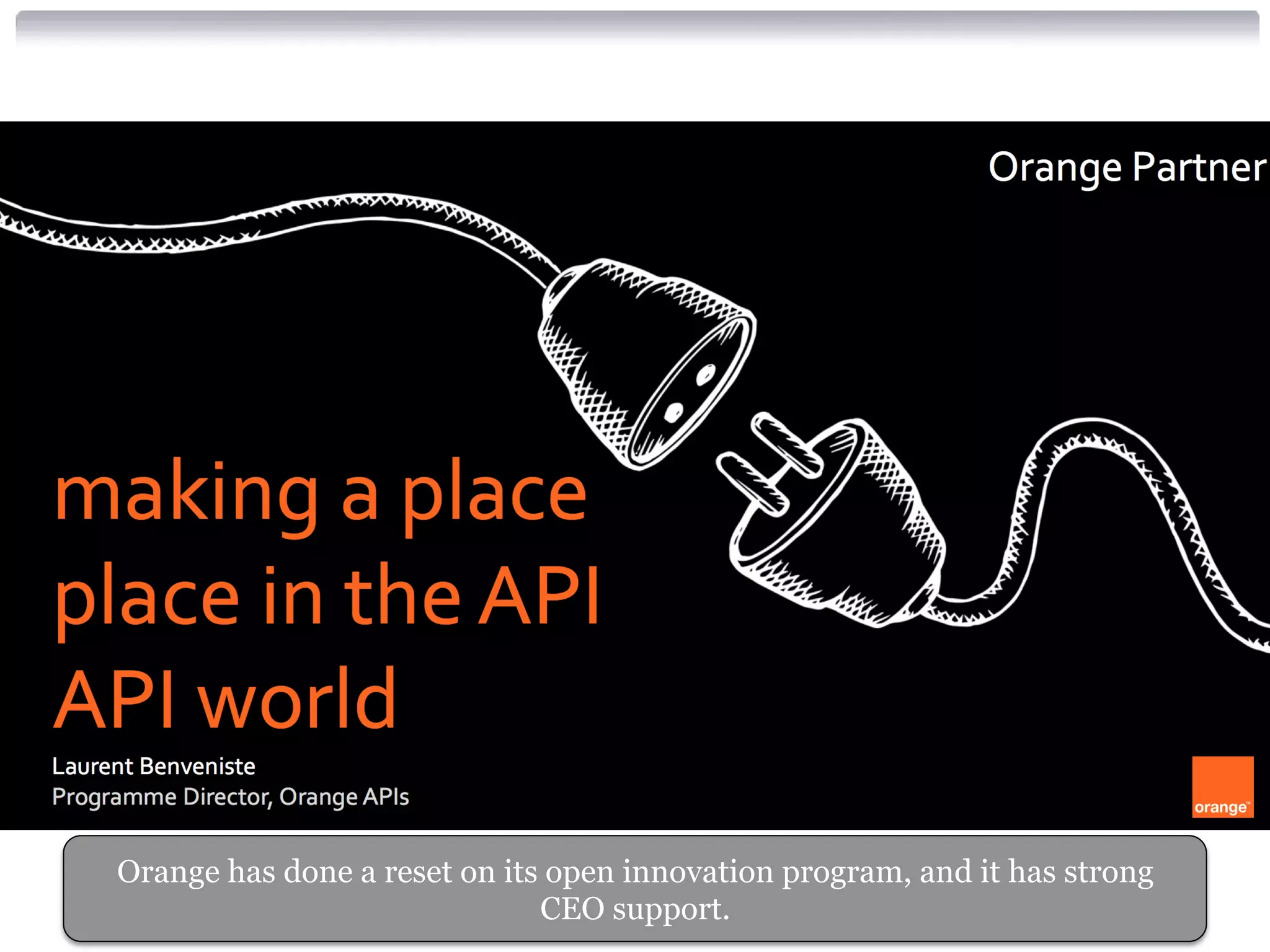 Orange Partner

making a place
place in the API
API world

Laurent Benveniste
Programme Director, Orange APIs

orange™

Orange has done a reset on its open innovation program, and it has strong CEO support.